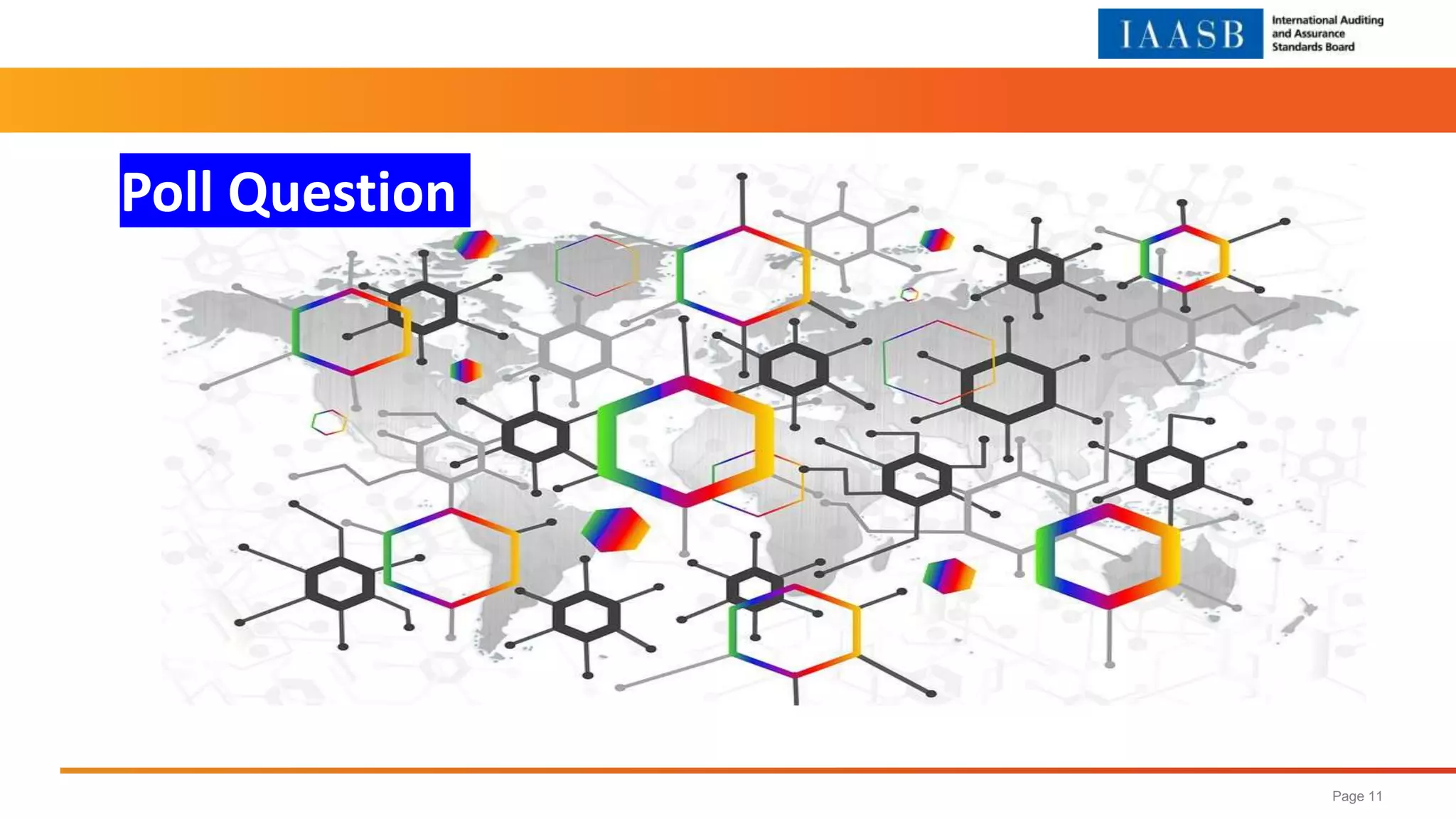 IAASB International Auditing and Assurance Standards Board

Poll Question

Page 11